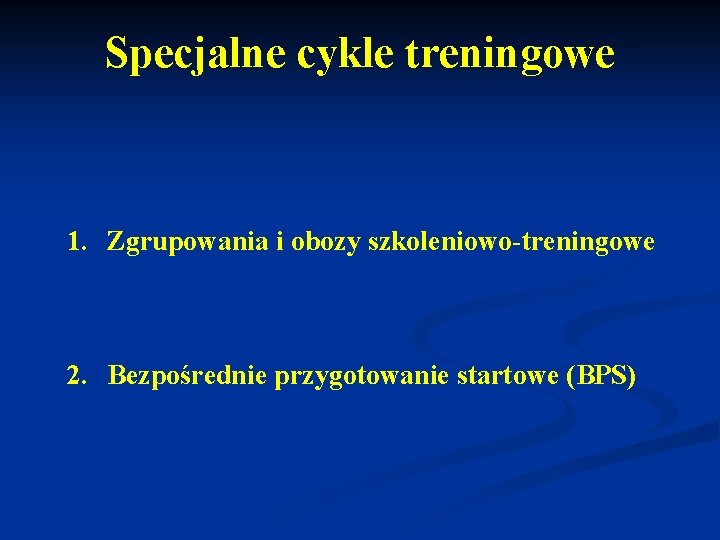 Specjalne cykle treningowe

1. Zgrupowania i obozy szkoleniowo-treningowe

2. Bezpośrednie przygotowanie startowe (BPS)